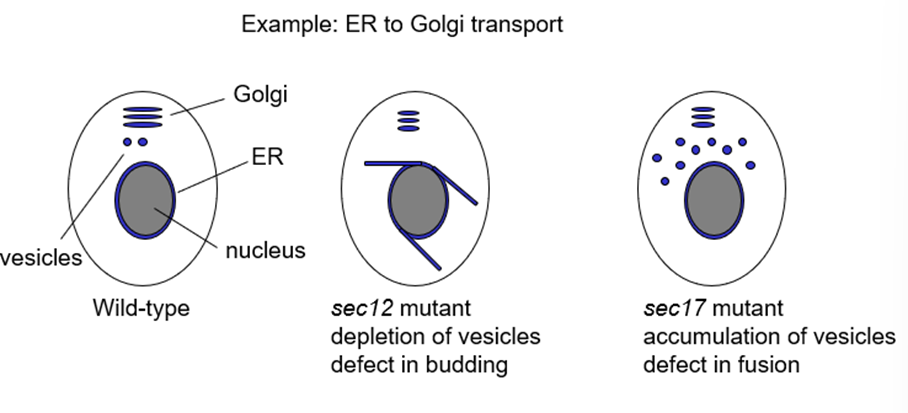 Example: ER to Golgi transport

Golgi

ER

vesicles

nucleus

Wild-type

sec12 mutant
depletion of vesicles
defect in budding

sec17 mutant
accumulation of vesicles
defect in fusion